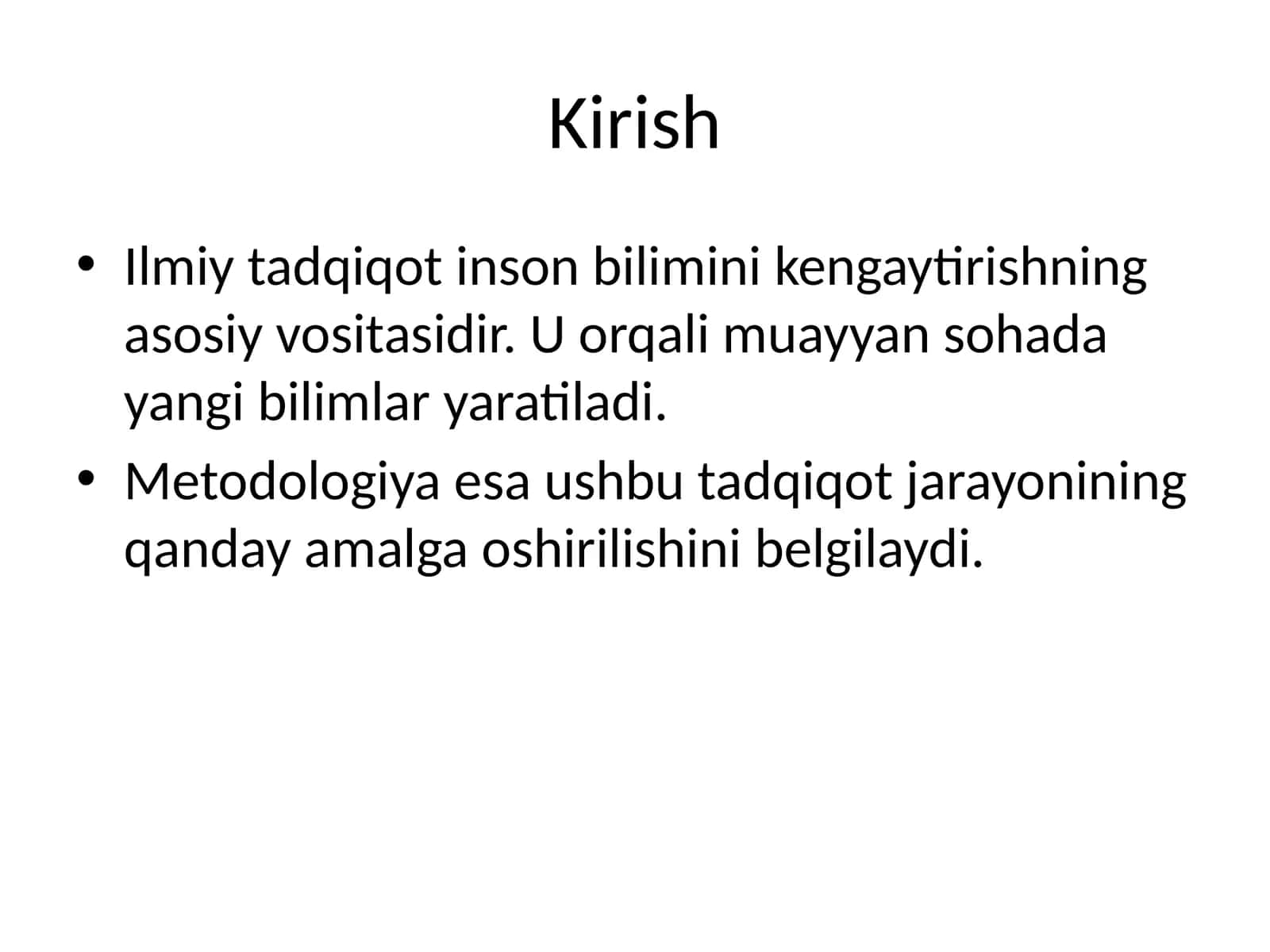 Kirish

• Ilmiy tadqiqot inson bilimini kengaytirishning asosiy vositasidir. U orqali muayyan sohada yangi bilimlar yaratiladi.
• Metodologiya esa ushbu tadqiqot jarayonining qanday amalga oshirilishini belgilaydi.